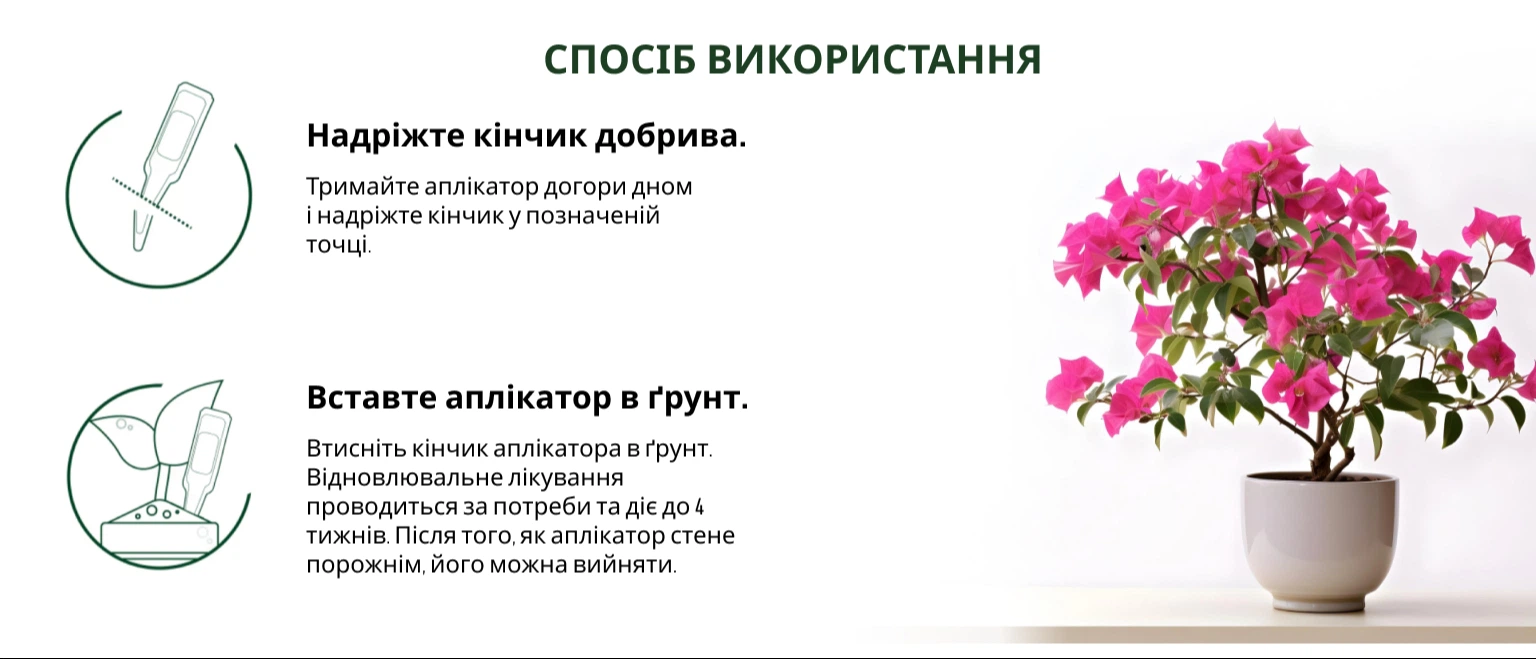 СПОСІБ ВИКОРИСТАННЯ

Надріжте кінчик добрива.

Тримайте аплікатор догори дном і надріжте кінчик у позначеній точці.

Вставте аплікатор в ґрунт.

Втисніть кінчик аплікатора в ґрунт. Відновлювальне лікування проводиться за потреби та діє до 4 тижнів. Після того, як аплікатор стене порожнім, його можна вийняти.